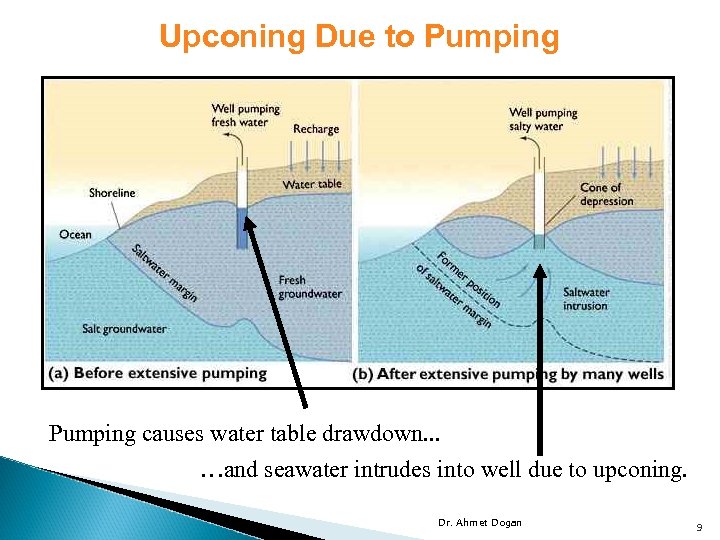 Upconing Due to Pumping

Well pumping fresh water

Recharge

Shoreline

Water table

Ocean

Saltwater margin

Fresh groundwater

Salt groundwater

(a) Before extensive pumping

Well pumping salty water

Cone of depression

Former position of saltwater margin

Saltwater intrusion

(b) After extensive pumping by many wells

Pumping causes water table drawdown...

...and seawater intrudes into well due to upconing.

Dr. Ahmet Dogan

9